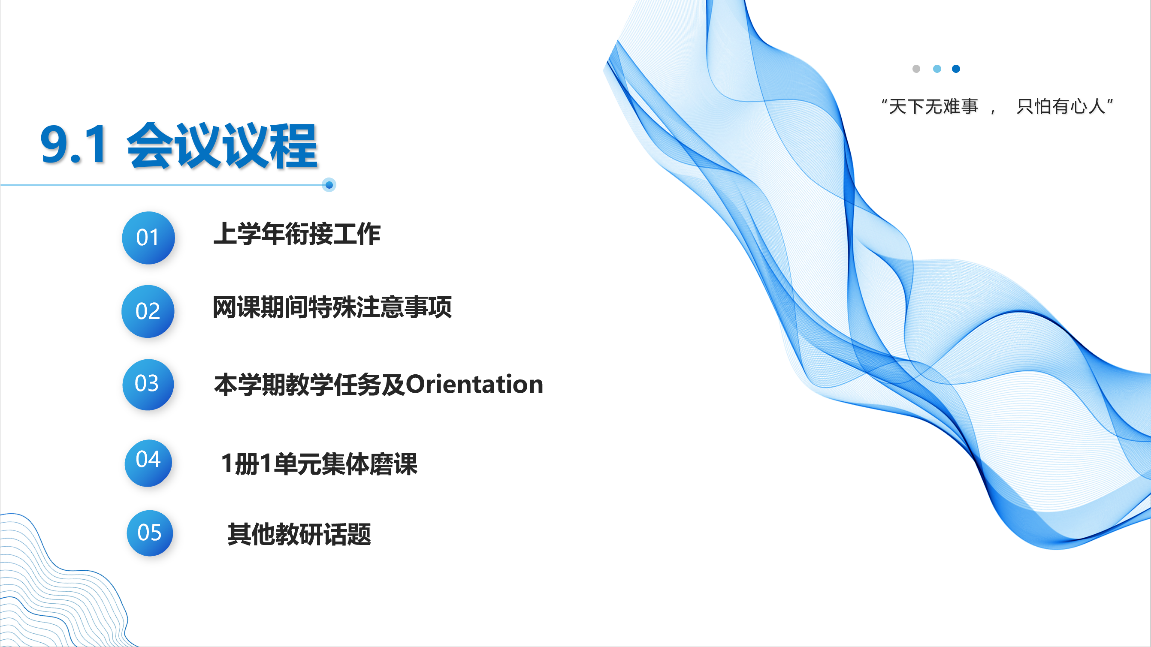 “天下无难事， 只怕有心人”

9.1 会议议程

01 上学年衔接工作

02 网课期间特殊注意事项

03 本学期教学任务及Orientation

04 1册1单元集体磨课

05 其他教研话题